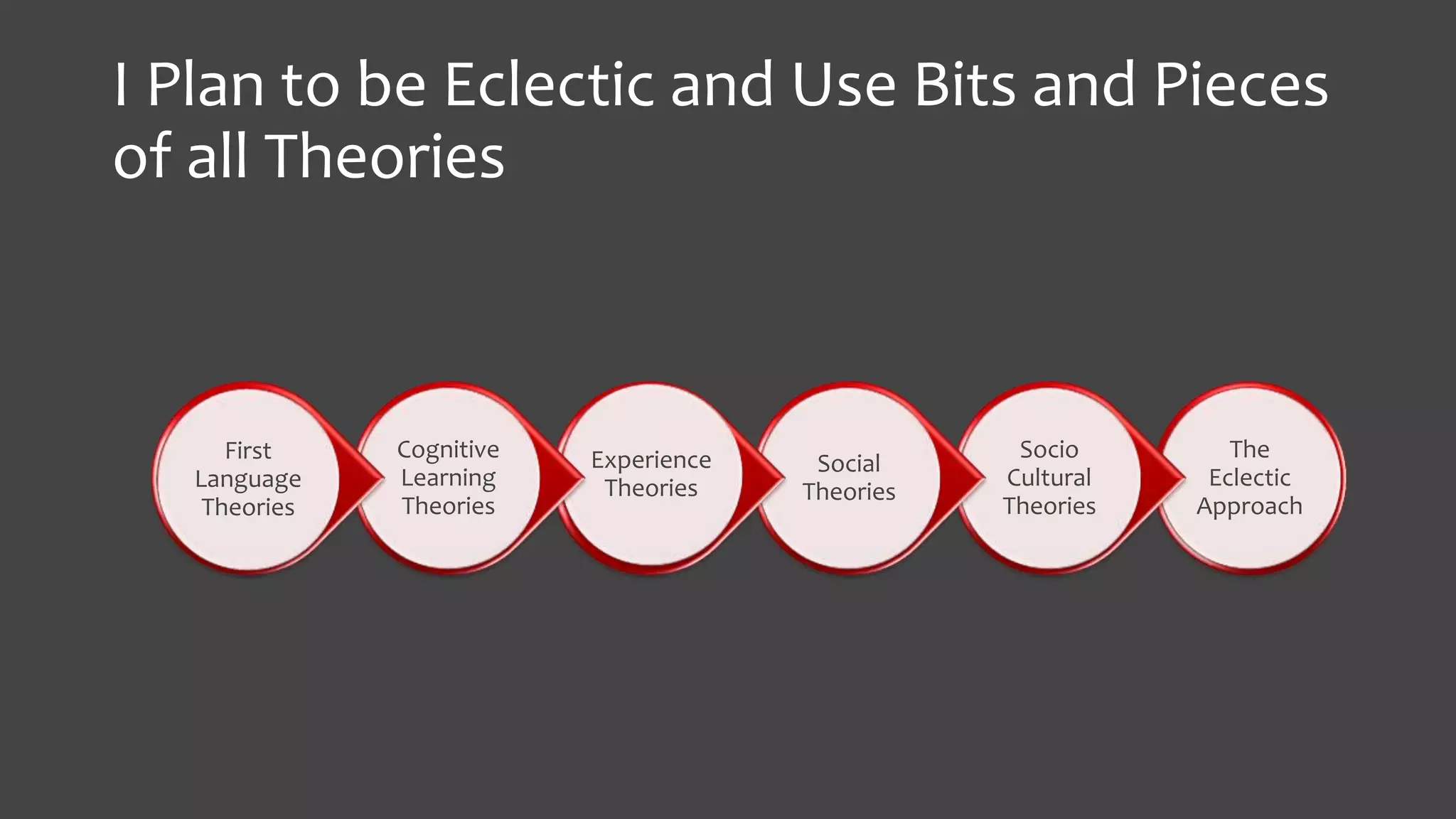 I Plan to be Eclectic and Use Bits and Pieces of all Theories

First Language Theories

Cognitive Learning Theories

Experience Theories

Social Theories

Socio Cultural Theories

The Eclectic Approach